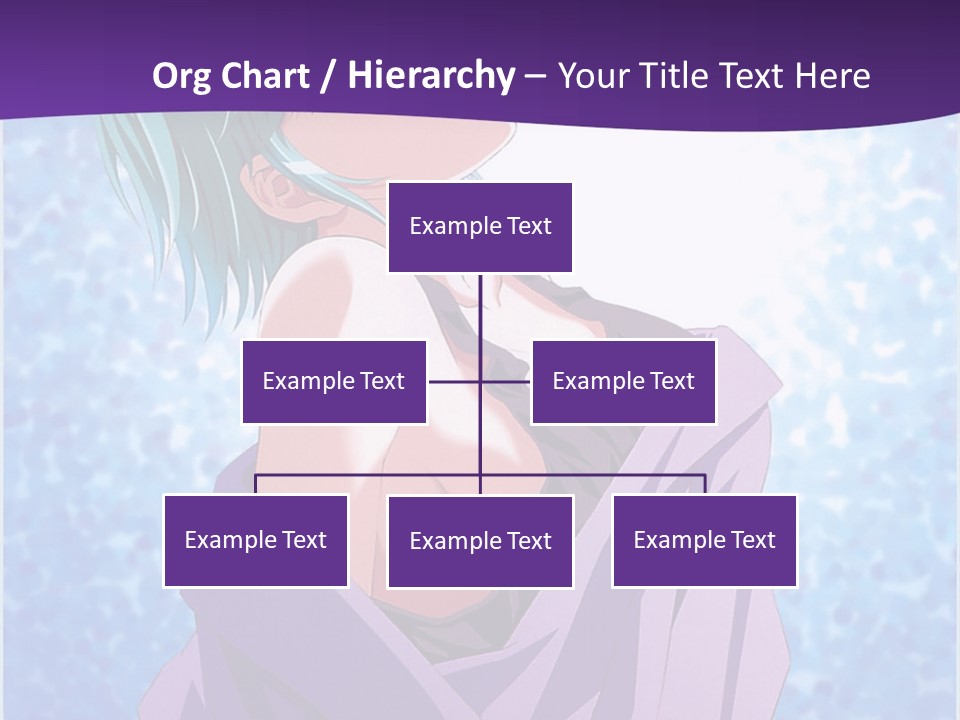 Org Chart / Hierarchy – Your Title Text Here

Example Text

Example Text

Example Text

Example Text

Example Text

Example Text